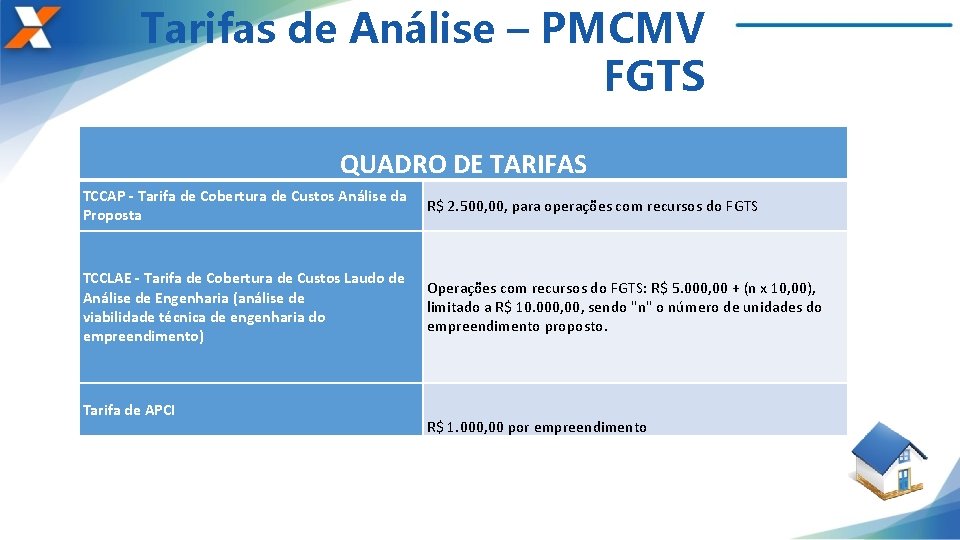 Tarifas de Análise – PMCMV FGTS

| QUADRO DE TARIFAS | |
|---|---|
| TCCAP - Tarifa de Cobertura de Custos Análise da Proposta | R$ 2.500,00, para operações com recursos do FGTS |
| TCCLAE - Tarifa de Cobertura de Custos Laudo de Análise de Engenharia (análise de viabilidade técnica de engenharia do empreendimento) | Operações com recursos do FGTS: R$ 5.000,00 + (n x 10,00), limitado a R$ 10.000,00, sendo "n" o número de unidades do empreendimento proposto. |
| Tarifa de APCI | R$ 1.000,00 por empreendimento |